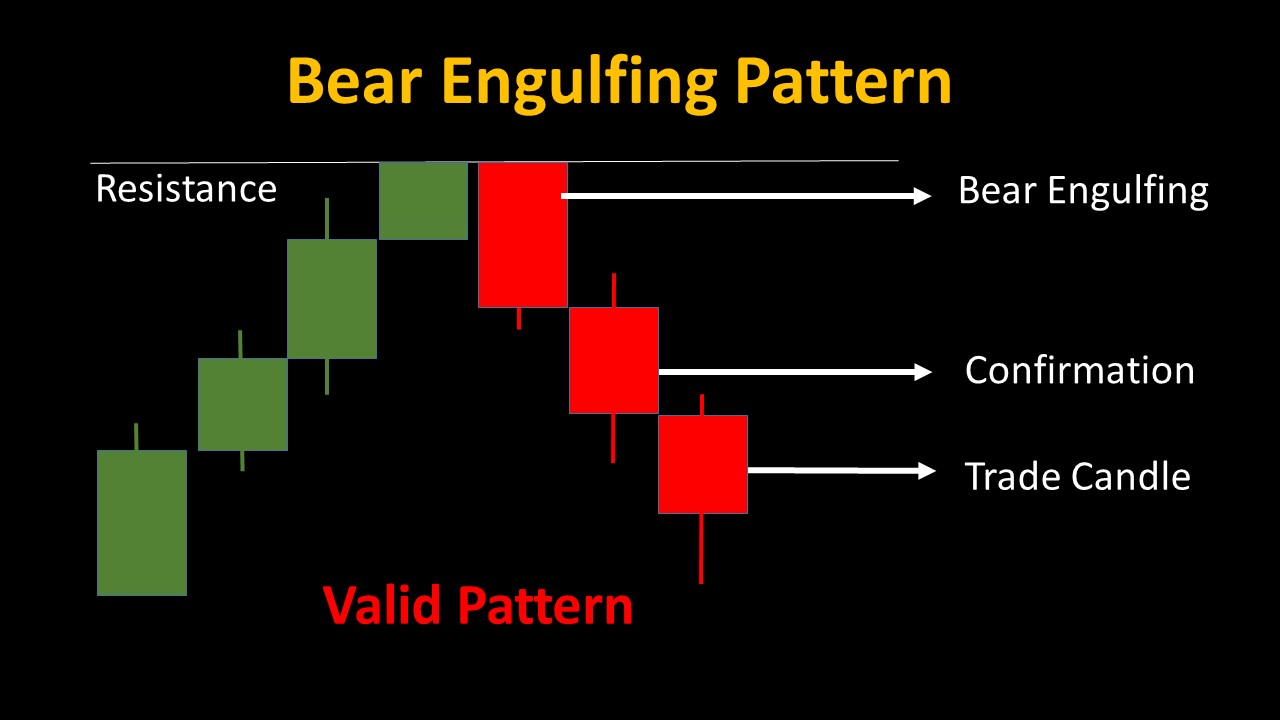 Bear Engulfing Pattern

Resistance

Bear Engulfing

Confirmation

Trade Candle

Valid Pattern